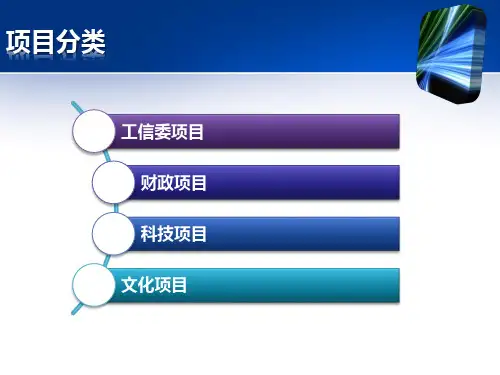 项目分类

工信委项目

财政项目

科技项目

文化项目